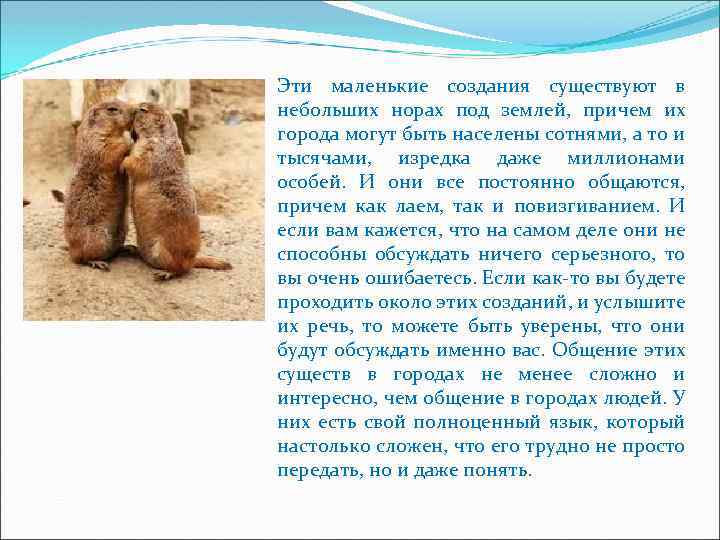 Эти маленькие создания существуют в небольших норах под землей, причем их города могут быть населены сотнями, а то и тысячами, изредка даже миллионами особей. И они все постоянно общаются, причем как лаем, так и повизгиванием. И если вам кажется, что на самом деле они не способны обсуждать ничего серьезного, то вы очень ошибаетесь. Если как-то вы будете проходить около этих созданий, и услышите их речь, то можете быть уверены, что они будут обсуждать именно вас. Общение этих существ в городах не менее сложно и интересно, чем общение в городах людей. У них есть свой полноценный язык, который настолько сложен, что его трудно не просто передать, но и даже понять.